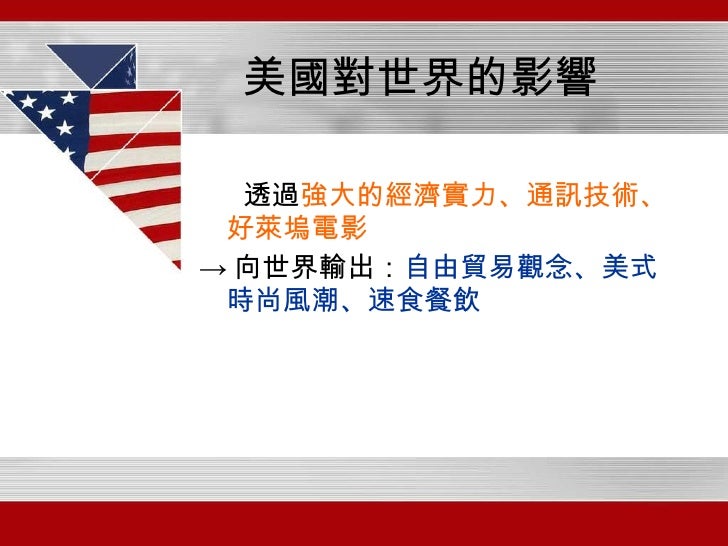 美國對世界的影響

透過強大的經濟實力、通訊技術、好萊塢電影

→ 向世界輸出：自由貿易觀念、美式時尚風潮、速食餐飲